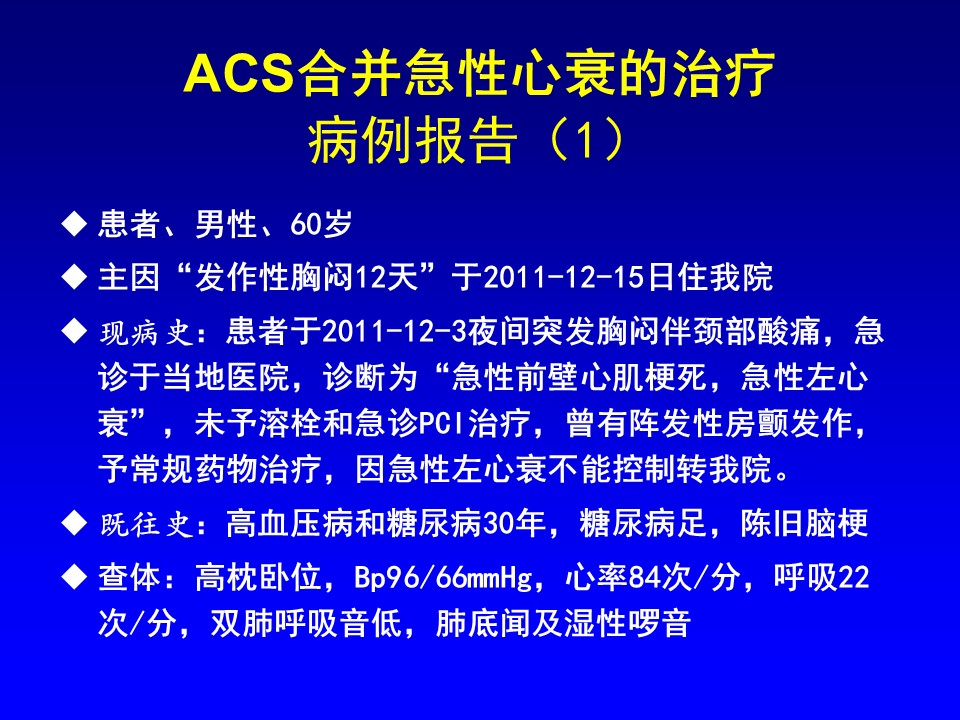 ACS合并急性心衰的治疗
病例报告（1）

◆ 患者、男性、60岁

◆ 主因“发作性胸闷12天”于2011-12-15日住我院

◆ 现病史：患者于2011-12-3夜间突发胸闷伴颈部酸痛，急诊于当地医院，诊断为“急性前壁心肌梗死，急性左心衰”，未予溶栓和急诊PCI治疗，曾有阵发性房颤发作，予常规药物治疗，因急性左心衰不能控制转我院。

◆ 既往史：高血压病和糖尿病30年，糖尿病足，陈旧脑梗

◆ 查体：高枕卧位，Bp96/66mmHg，心率84次/分，呼吸22次/分，双肺呼吸音低，肺底闻及湿性啰音